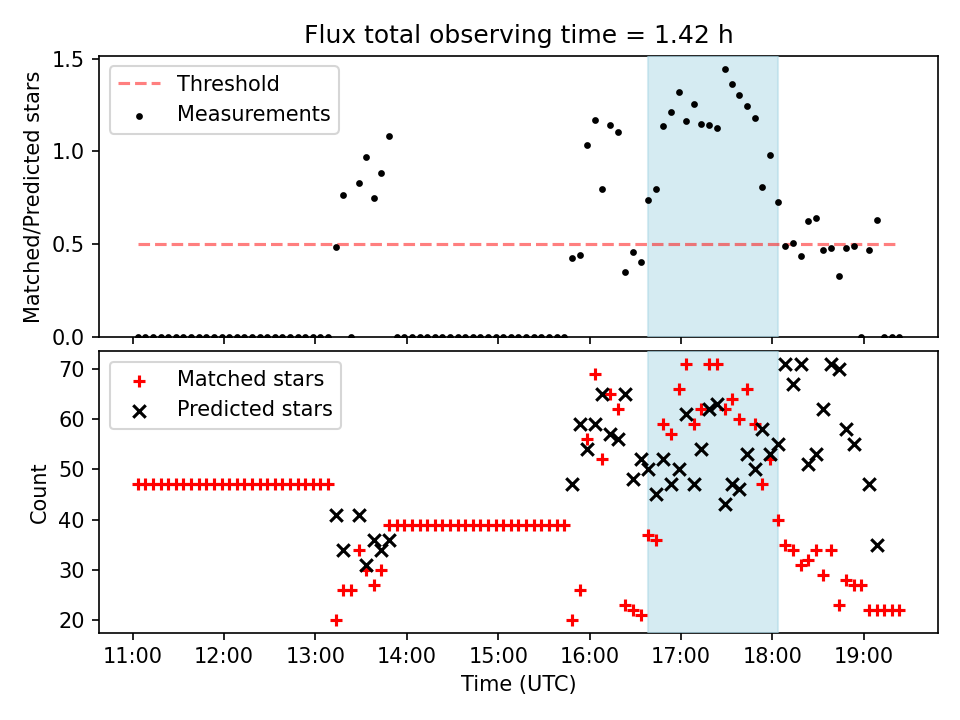 Flux total observing time = 1.42 h

Threshold
Measurements

Matched/Predicted stars

1.5
1.0
0.5
0.0

Matched stars
Predicted stars

Count

70
60
50
40
30
20

11:00
12:00
13:00
14:00
15:00
16:00
17:00
18:00
19:00

Time (UTC)